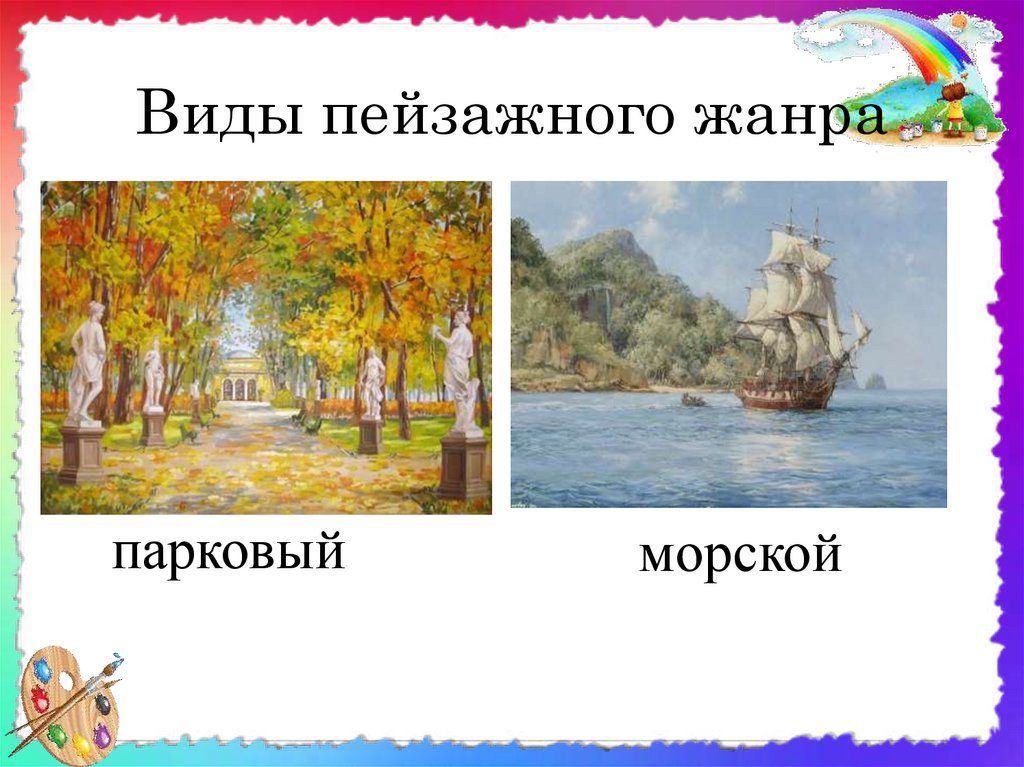 Виды пейзажного жанра

парковый

морской